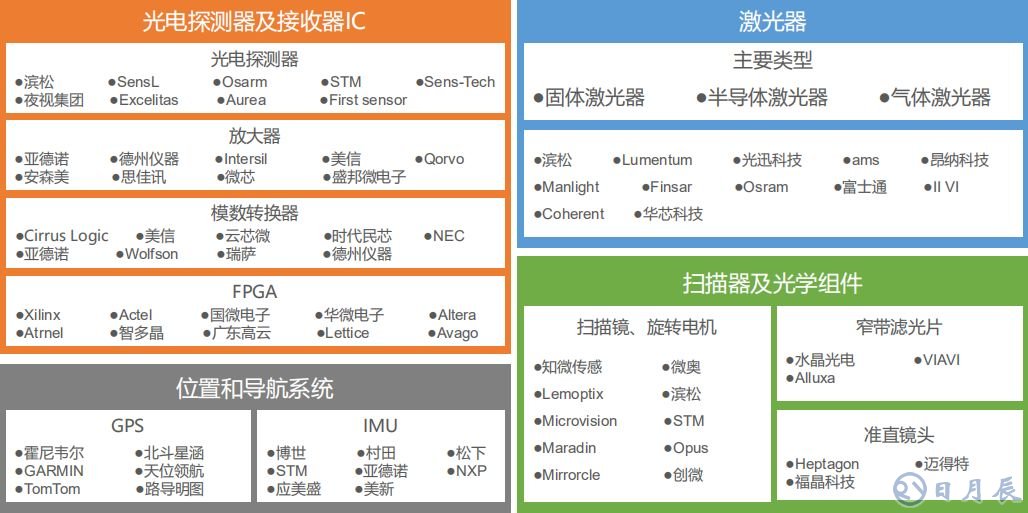 光电探测器及接收器IC

光电探测器
●滨松 ●SensL ●Osarm ●STM ●Sens-Tech
●夜视集团 ●Excelitas ●Aurea ●First sensor

放大器
●亚德诺 ●德州仪器 ●Intersil ●美信 ●Qorvo
●安森美 ●思佳讯 ●微芯 ●盛邦微电子

模数转换器
●Cirrus Logic ●美信 ●云芯微 ●时代民芯 ●NEC
●亚德诺 ●Wolfson ●瑞萨 ●德州仪器

FPGA
●Xilinx ●Actel ●国微电子 ●华微电子 ●Altera
●Atrnel ●智多晶 ●广东高云 ●Lettice ●Avago

位置和导航系统

GPS
●霍尼韦尔 ●北斗星涵
●GARMIN ●天位领航
●TomTom ●路导明图

IMU
●博世 ●村田 ●松下
●STM ●亚德诺 ●NXP
●应美盛 ●美新

激光器

主要类型
●固体激光器 ●半导体激光器 ●气体激光器

●滨松 ●Lumentum ●光迅科技 ●ams ●昂纳科技
●Manlight ●Finsar ●Osram ●富士通 ●II VI
●Coherent ●华芯科技

扫描器及光学组件

扫描镜、旋转电机
●知微传感 ●微奥
●Lemoptix ●滨松
●Microvision ●STM
●Maradin ●Opus
●Mirrorcle ●创微

窄带滤光片
●水晶光电 ●VIAVI
●Alluxa

准直镜头
●Heptagon ●迈得特
●福晶科技

日月辰